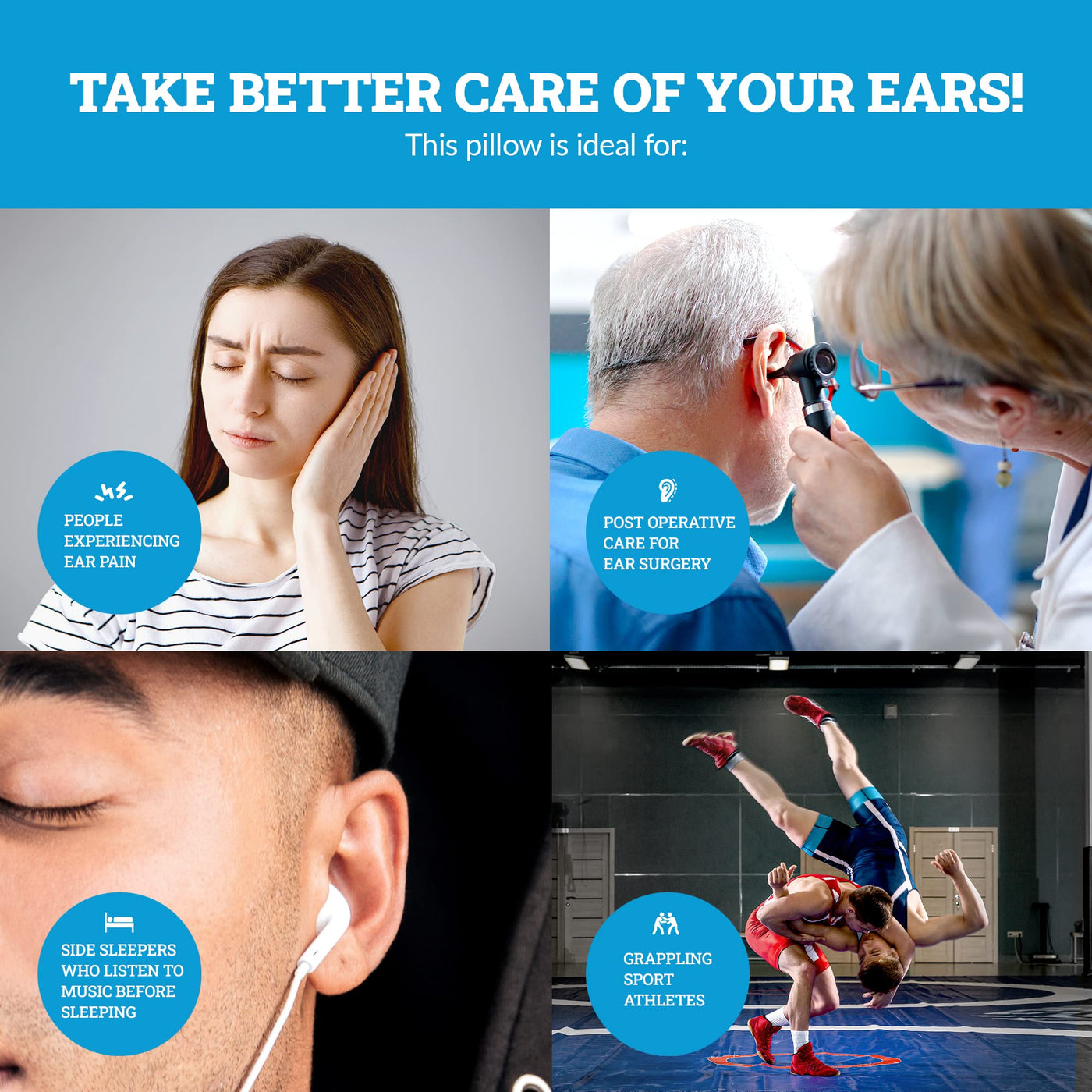 TAKE BETTER CARE OF YOUR EARS!
This pillow is ideal for:

PEOPLE
EXPERIENCING
EAR PAIN

POST OPERATIVE
CARE FOR
EAR SURGERY

SIDE SLEEPERS
WHO LISTEN TO
MUSIC BEFORE
SLEEPING

GRAPPLING
SPORT
ATHLETES